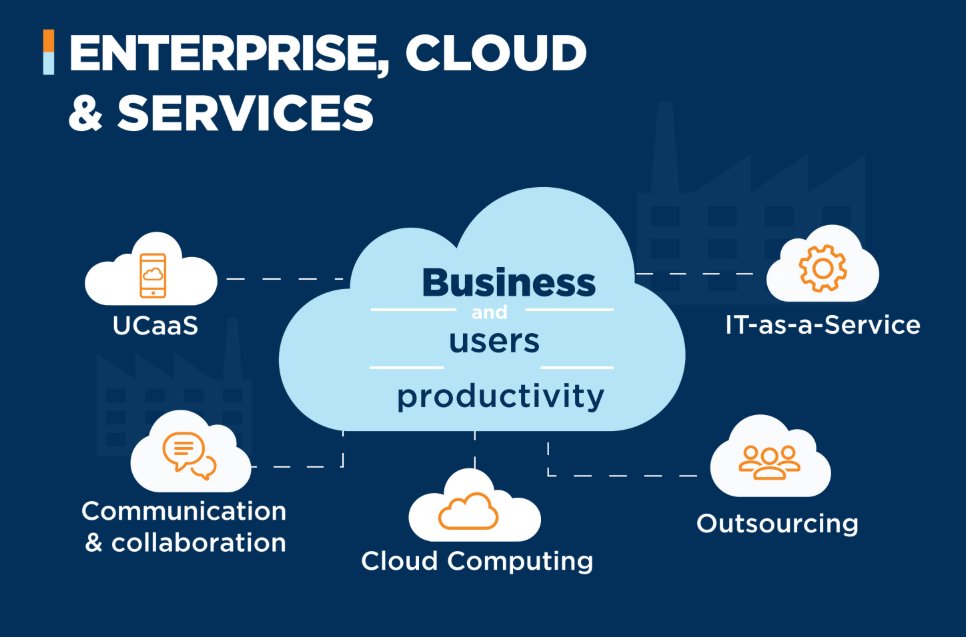 ENTERPRISE, CLOUD & SERVICES

Business
and
users
productivity

UCaaS

IT-as-a-Service

Communication & collaboration

Cloud Computing

Outsourcing